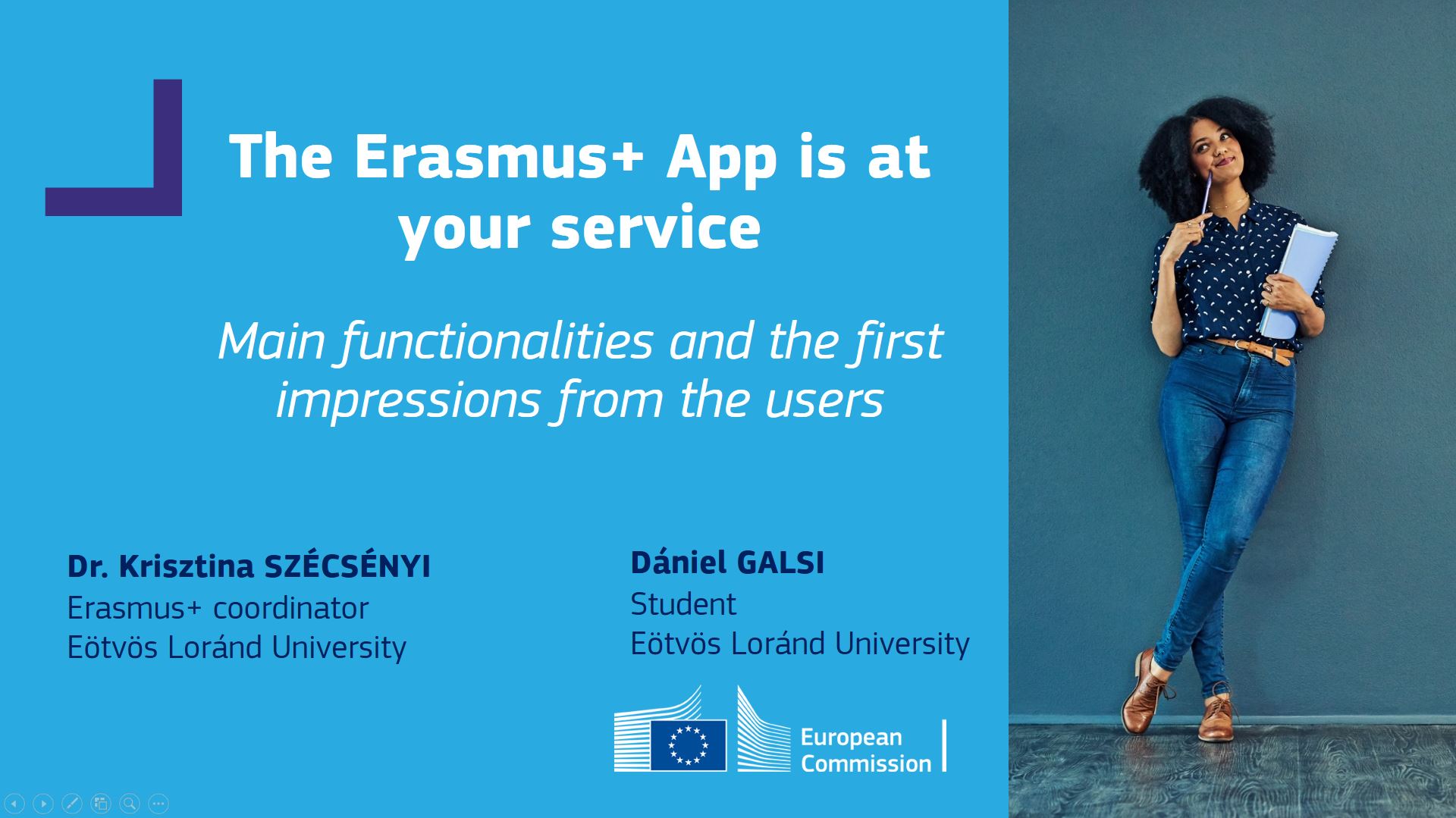 The Erasmus+ App is at your service

Main functionalities and the first impressions from the users

Dr. Krisztina SZÉCSÉNYI
Erasmus+ coordinator
Eötvös Loránd University

Dániel GALSI
Student
Eötvös Loránd University

European Commission